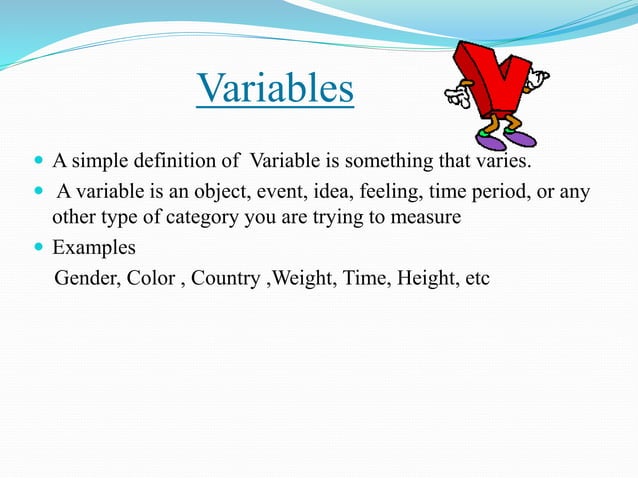 Variables

- A simple definition of Variable is something that varies.
- A variable is an object, event, idea, feeling, time period, or any other type of category you are trying to measure
- Examples

Gender, Color , Country ,Weight, Time, Height, etc